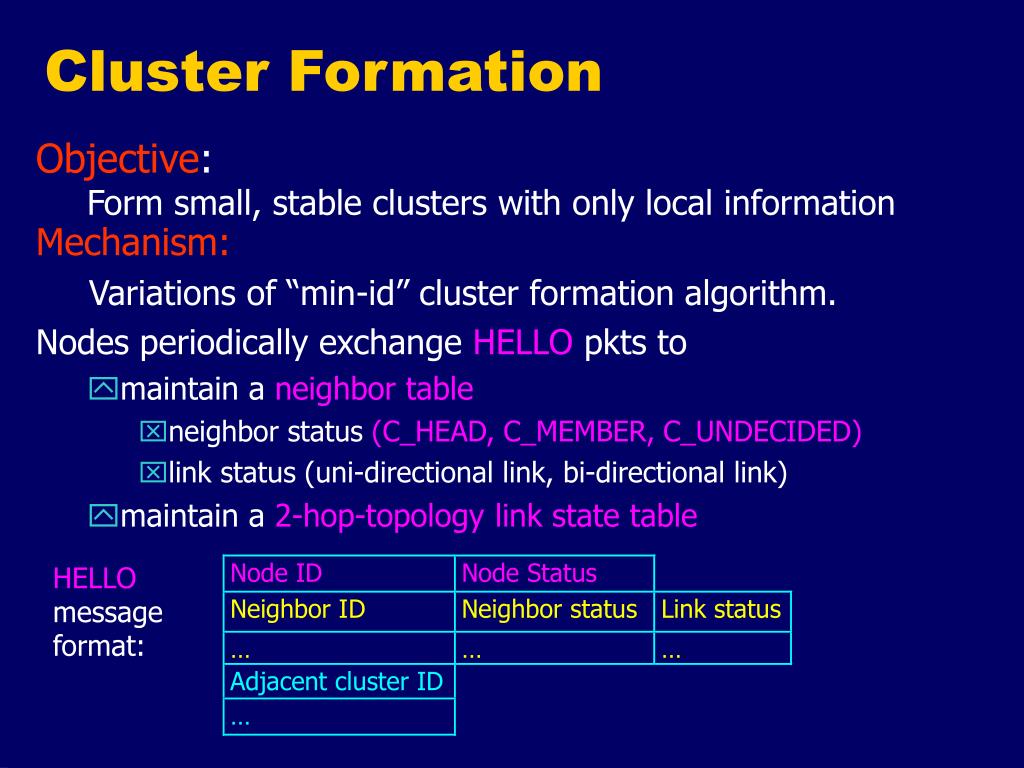 Cluster Formation

Objective:

Form small, stable clusters with only local information

Mechanism:

Variations of “min-id” cluster formation algorithm.

Nodes periodically exchange HELLO pkts to

maintain a neighbor table

neighbor status (C_HEAD, C_MEMBER, C_UNDECIDED)

link status (uni-directional link, bi-directional link)

maintain a 2-hop-topology link state table

HELLO message format:

| Node ID | Node Status | |
|---|---|---|
| Neighbor ID | Neighbor status | Link status |
| … | … | … |
| Adjacent cluster ID | | |
| … | | |